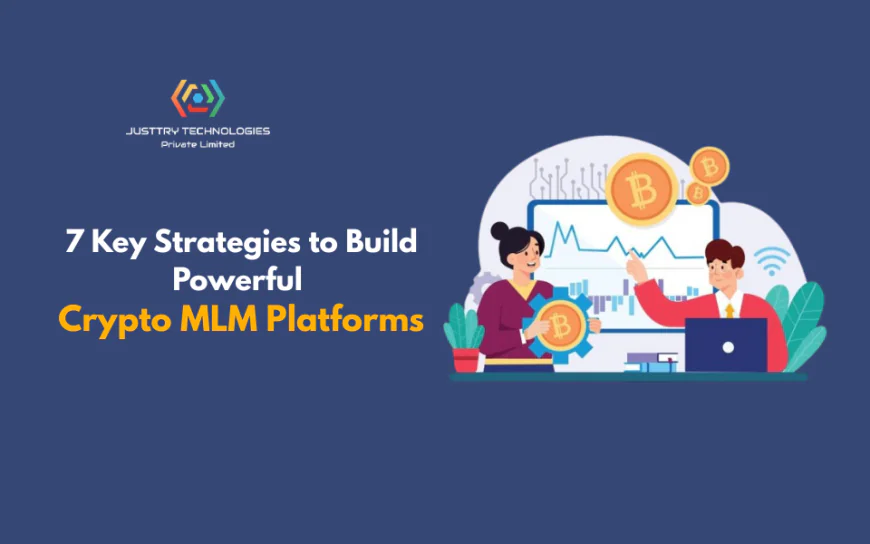 JUSTTRY TECHNOLOGIES
Private Limited

7 Key Strategies to Build Powerful
Crypto MLM Platforms